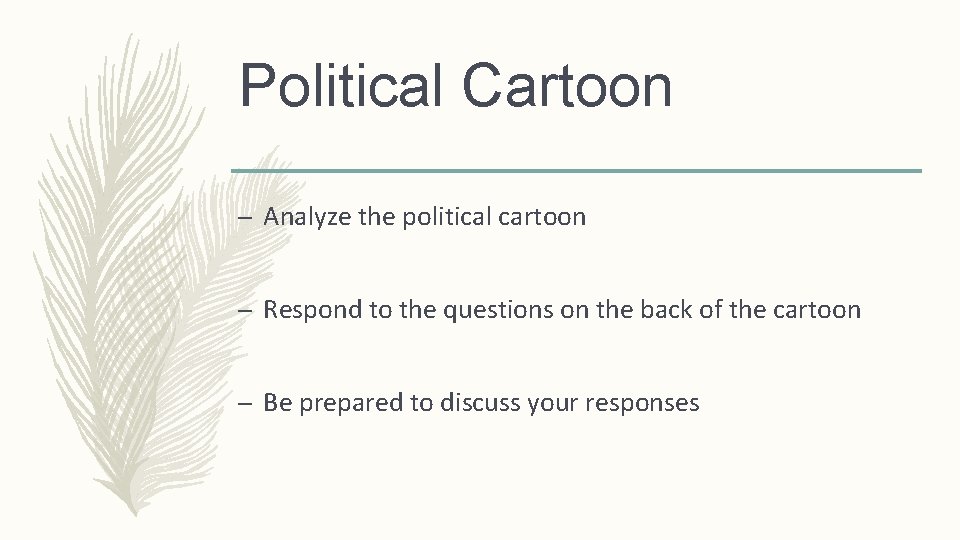 Political Cartoon

– Analyze the political cartoon

– Respond to the questions on the back of the cartoon

– Be prepared to discuss your responses